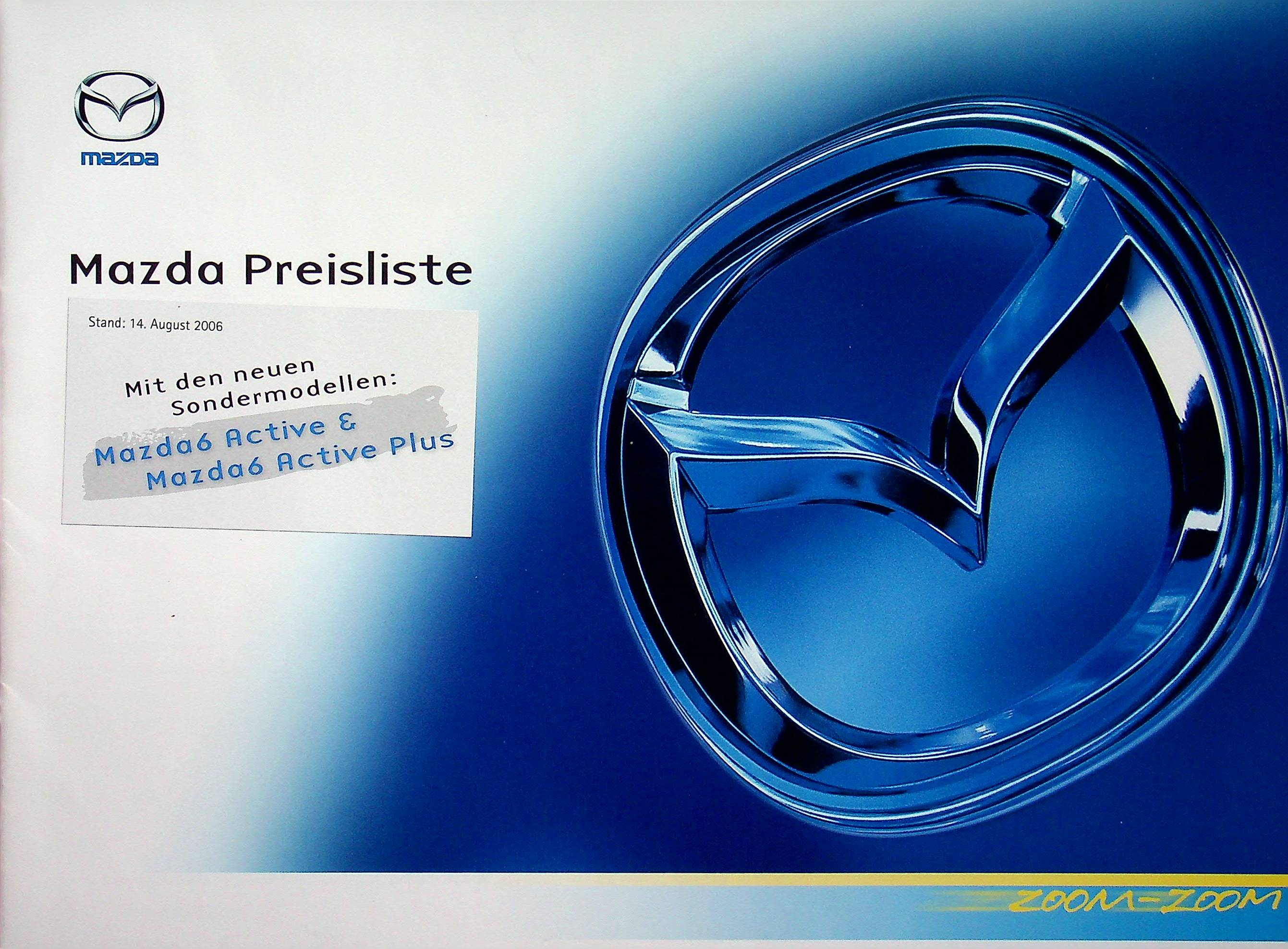 mazda

Mazda Preisliste

Stand: 14. August 2006

Mit den neuen Sondermodellen:

Mazda6 Active & Mazda6 Active Plus

ZOOM-ZOOM